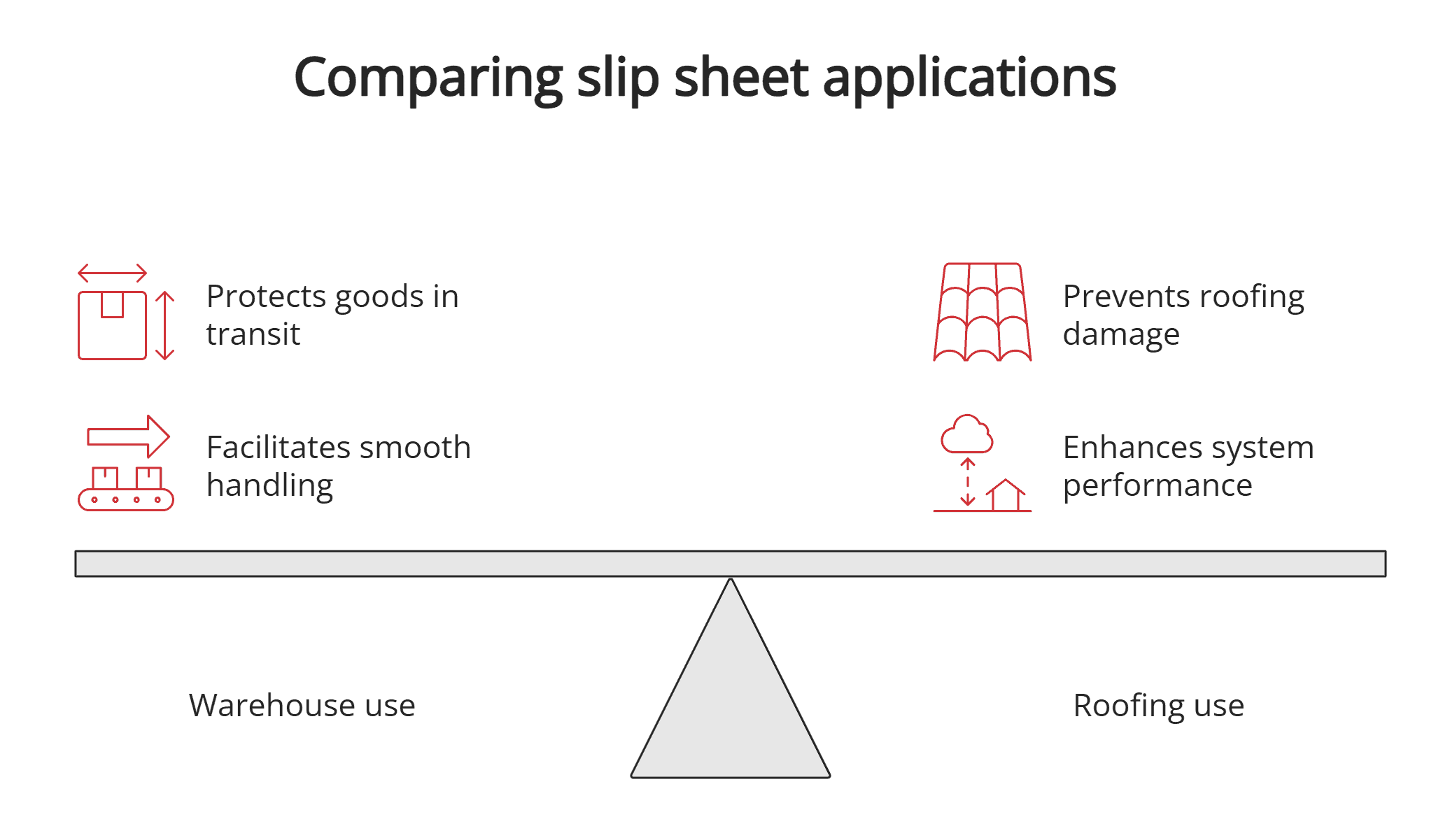 Comparing slip sheet applications

Protects goods in transit

Facilitates smooth handling

Warehouse use

Prevents roofing damage

Enhances system performance

Roofing use